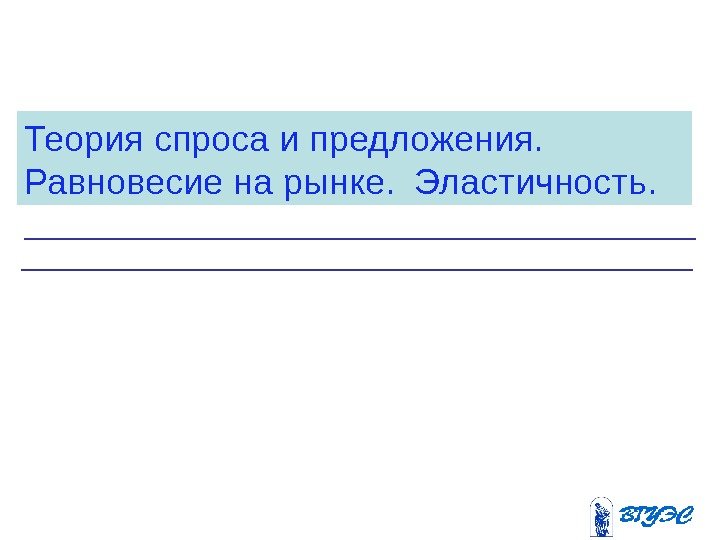 Теория спроса и предложения. Равновесие на рынке. Эластичность.

ВГУЭС